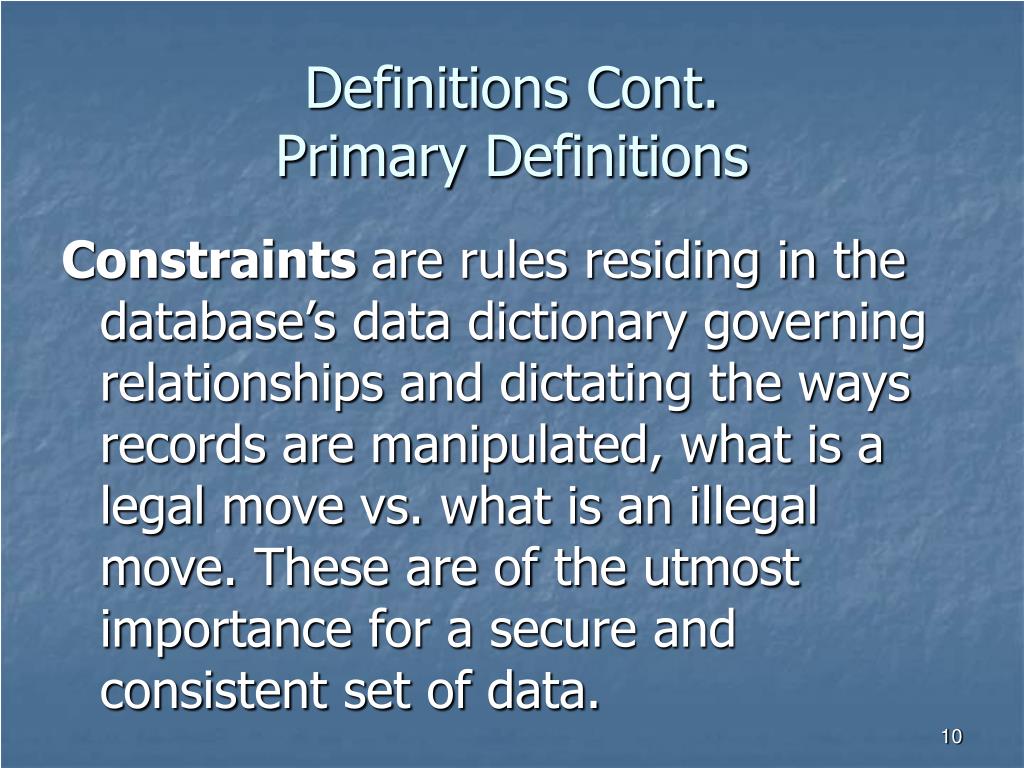 Definitions Cont.
Primary Definitions

Constraints are rules residing in the database’s data dictionary governing relationships and dictating the ways records are manipulated, what is a legal move vs. what is an illegal move. These are of the utmost importance for a secure and consistent set of data.

10